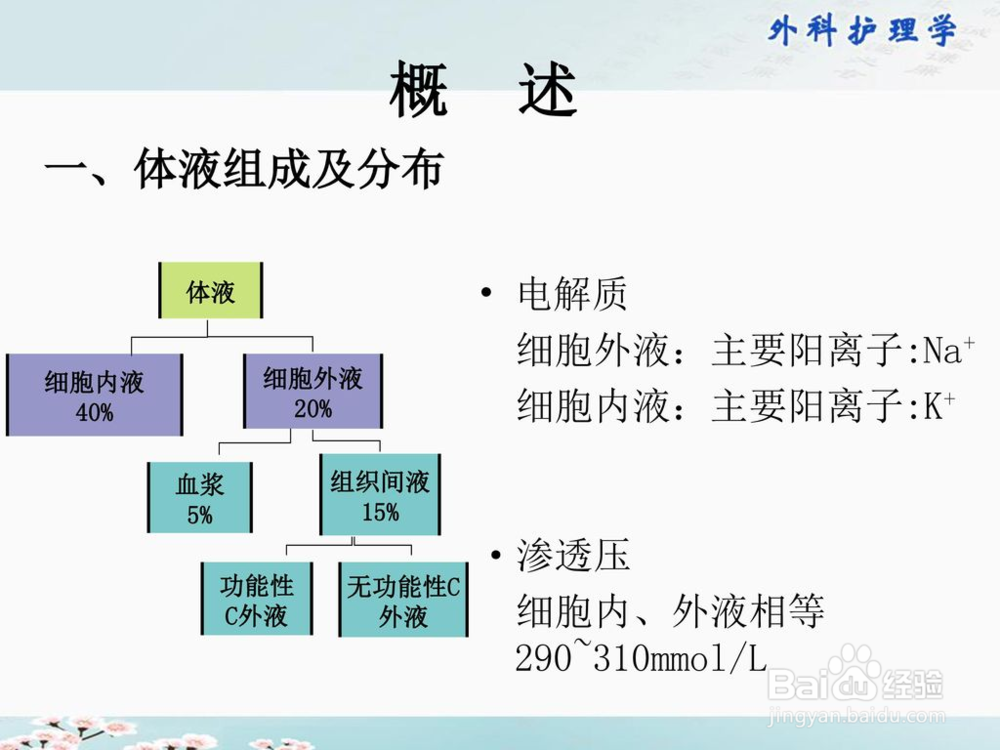 外科护理学

概 述

一、体液组成及分布

体液

细胞内液
40%

细胞外液
20%

血浆
5%

组织间液
15%

功能性
C外液

无功能性C
外液

• 电解质
细胞外液：主要阳离子:$Na^+$
细胞内液：主要阳离子:$K^+$

• 渗透压
细胞内、外液相等
290~310mmol/L

Baidu经验
jingyan.baidu.com